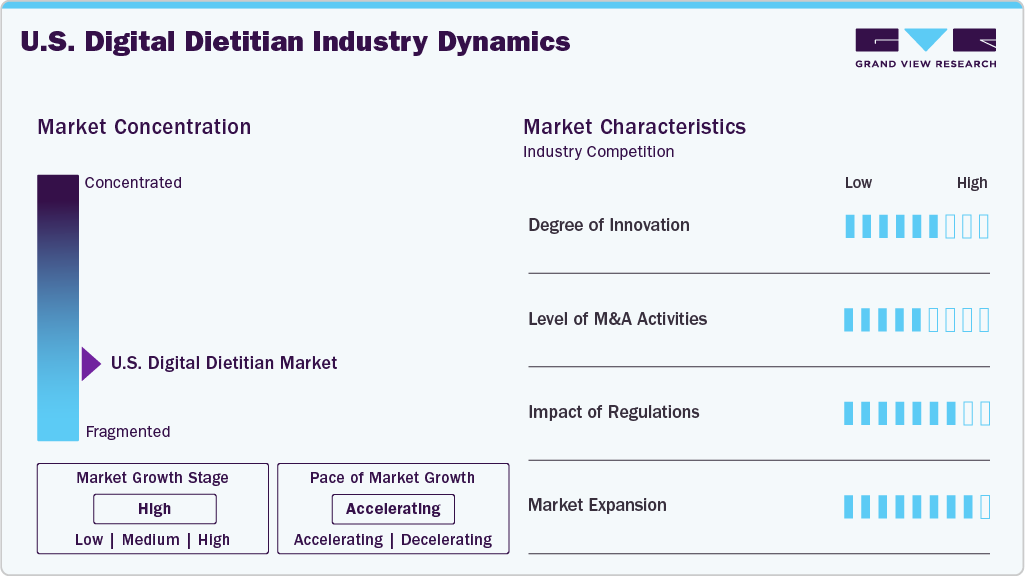 U.S. Digital Dietitian Industry Dynamics

GRAND VIEW RESEARCH

Market Concentration

Concentrated

U.S. Digital Dietitian Market

Fragmented

Market Growth Stage

High

Low | Medium | High

Pace of Market Growth

Accelerating

Accelerating | Decelerating

Market Characteristics

Industry Competition

Low High

Degree of Innovation

Level of M&A Activities

Impact of Regulations

Market Expansion